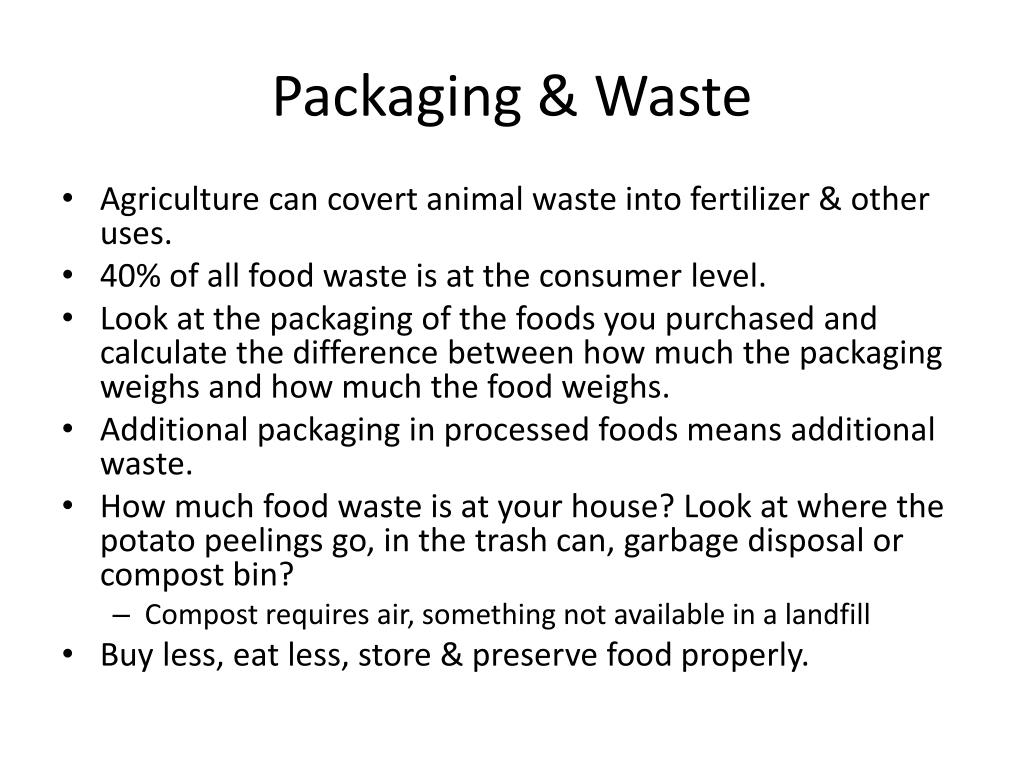 Packaging & Waste

• Agriculture can covert animal waste into fertilizer & other uses.
• 40% of all food waste is at the consumer level.
• Look at the packaging of the foods you purchased and calculate the difference between how much the packaging weighs and how much the food weighs.
• Additional packaging in processed foods means additional waste.
• How much food waste is at your house? Look at where the potato peelings go, in the trash can, garbage disposal or compost bin?
  – Compost requires air, something not available in a landfill
• Buy less, eat less, store & preserve food properly.